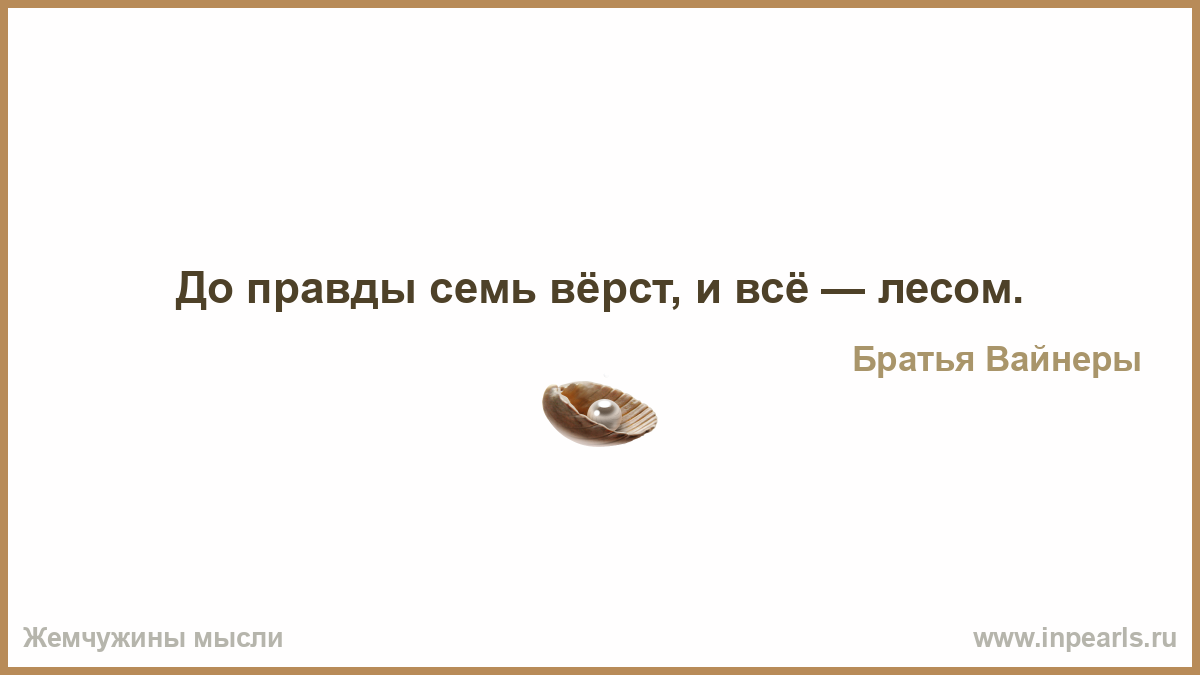 До правды семь вёрст, и всё — лесом.

Братья Вайнеры

Жемчужины мысли

www.inpearls.ru